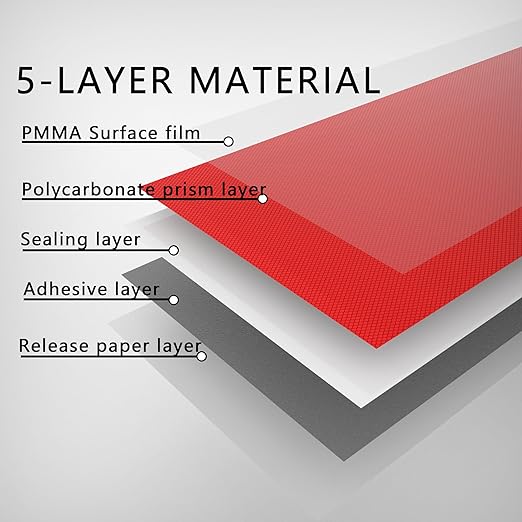 5-LAYER MATERIAL

PMMA Surface film

Polycarbonate prism layer

Sealing layer

Adhesive layer

Release paper layer